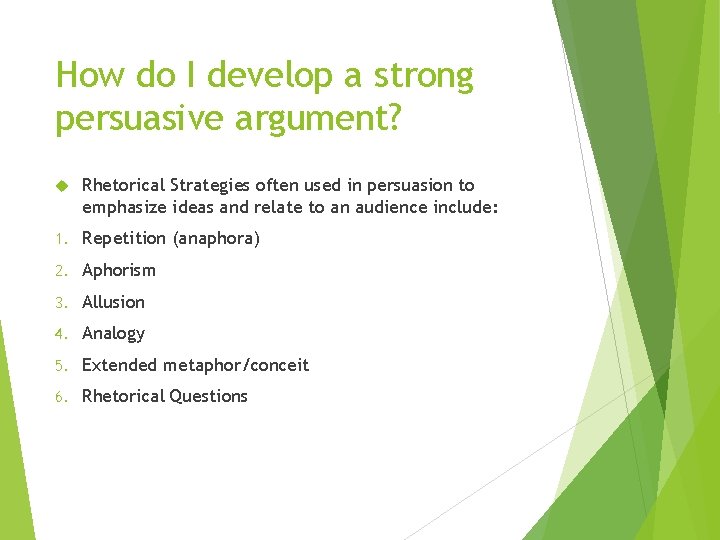 How do I develop a strong persuasive argument?

Rhetorical Strategies often used in persuasion to emphasize ideas and relate to an audience include:

1. Repetition (anaphora)
2. Aphorism
3. Allusion
4. Analogy
5. Extended metaphor/conceit
6. Rhetorical Questions